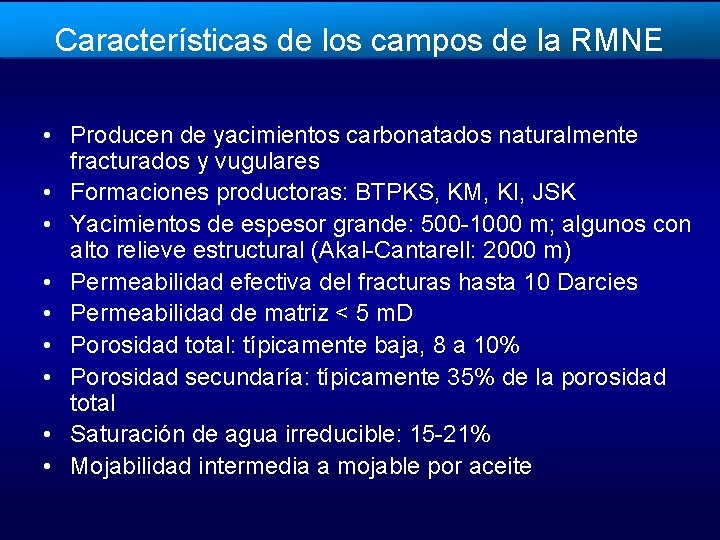 Características de los campos de la RMNE

• Producen de yacimientos carbonatados naturalmente fracturados y vugulares
• Formaciones productoras: BTPKS, KM, KI, JSK
• Yacimientos de espesor grande: 500-1000 m; algunos con alto relieve estructural (Akal-Cantarell: 2000 m)
• Permeabilidad efectiva del fracturas hasta 10 Darcies
• Permeabilidad de matriz < 5 mD
• Porosidad total: típicamente baja, 8 a 10%
• Porosidad secundaría: típicamente 35% de la porosidad total
• Saturación de agua irreducible: 15-21%
• Mojabilidad intermedia a mojable por aceite